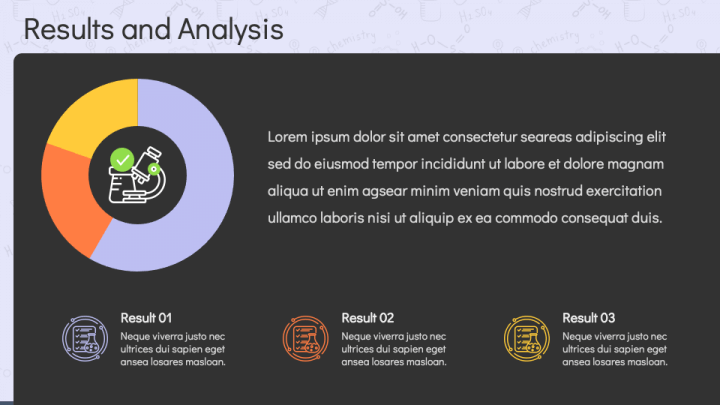 Results and Analysis

Lorem ipsum dolor sit amet consectetur seareas adipiscing elit sed do eiusmod tempor incididunt ut labore et dolore magnam aliqua ut enim agsear minim veniam quis nostrud exercitation ullamco laboris nisi ut aliquip ex ea commodo consequat duis.

Result 01
Neque viverra justo nec ultrices dui sapien eget ansea losares masloan.

Result 02
Neque viverra justo nec ultrices dui sapien eget ansea losares masloan.

Result 03
Neque viverra justo nec ultrices dui sapien eget ansea losares masloan.